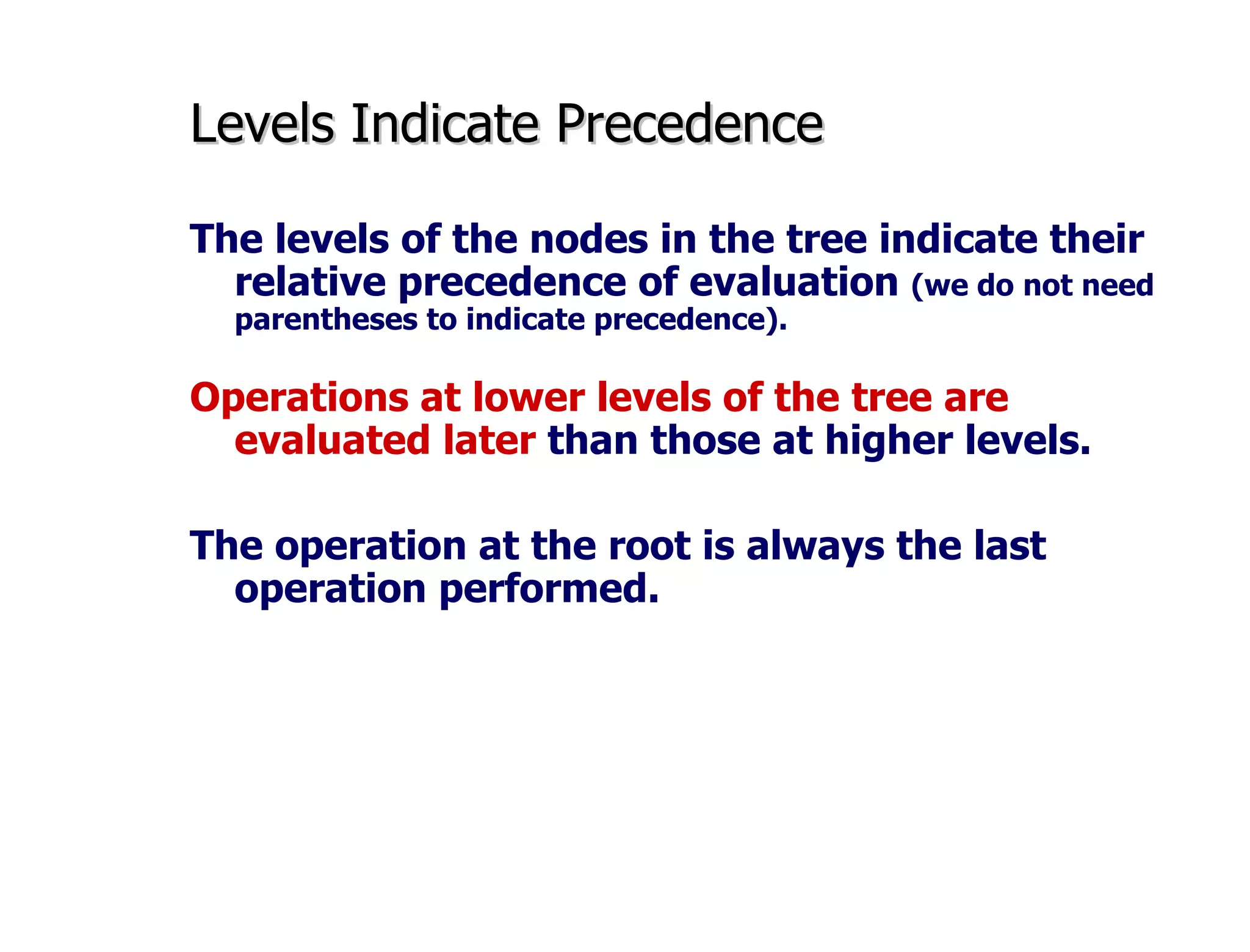 Levels Indicate Precedence

The levels of the nodes in the tree indicate their relative precedence of evaluation (we do not need parentheses to indicate precedence).

Operations at lower levels of the tree are evaluated later than those at higher levels.

The operation at the root is always the last operation performed.